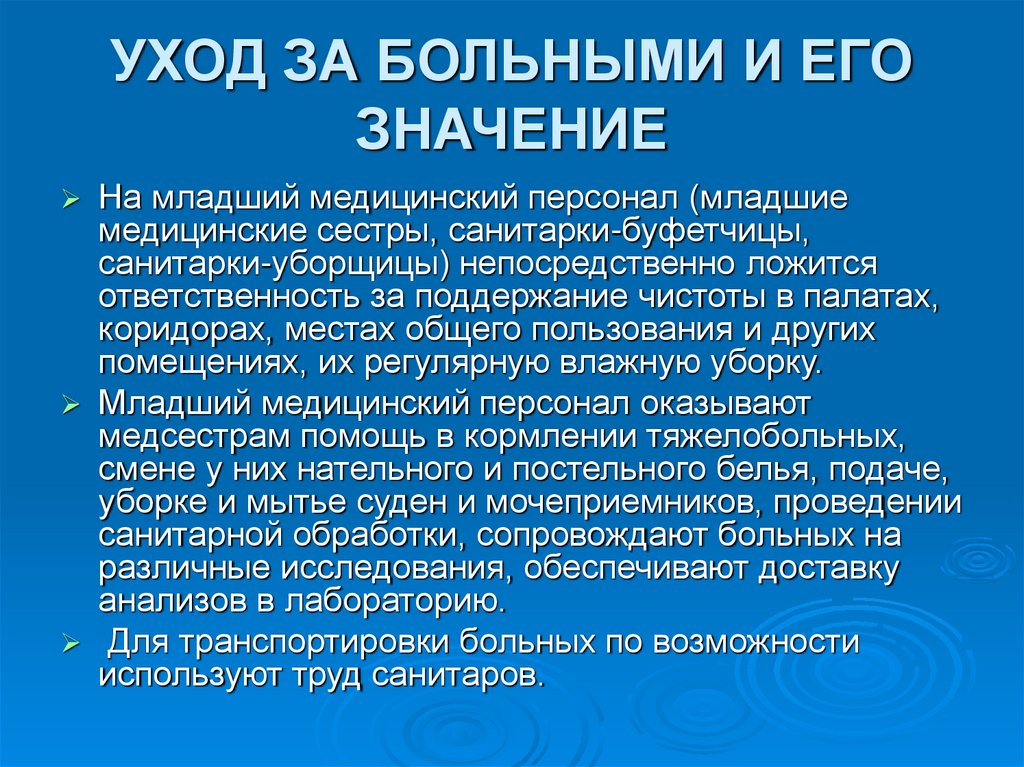 УХОД ЗА БОЛЬНЫМИ И ЕГО ЗНАЧЕНИЕ

➢ На младший медицинский персонал (младшие медицинские сестры, санитарки-буфетчицы, санитарки-уборщицы) непосредственно ложится ответственность за поддержание чистоты в палатах, коридорах, местах общего пользования и других помещениях, их регулярную влажную уборку.

➢ Младший медицинский персонал оказывают медсестрам помощь в кормлении тяжелобольных, смене у них нательного и постельного белья, подаче, уборке и мытье суден и мочеприемников, проведении санитарной обработки, сопровождают больных на различные исследования, обеспечивают доставку анализов в лабораторию.

➢ Для транспортировки больных по возможности используют труд санитаров.